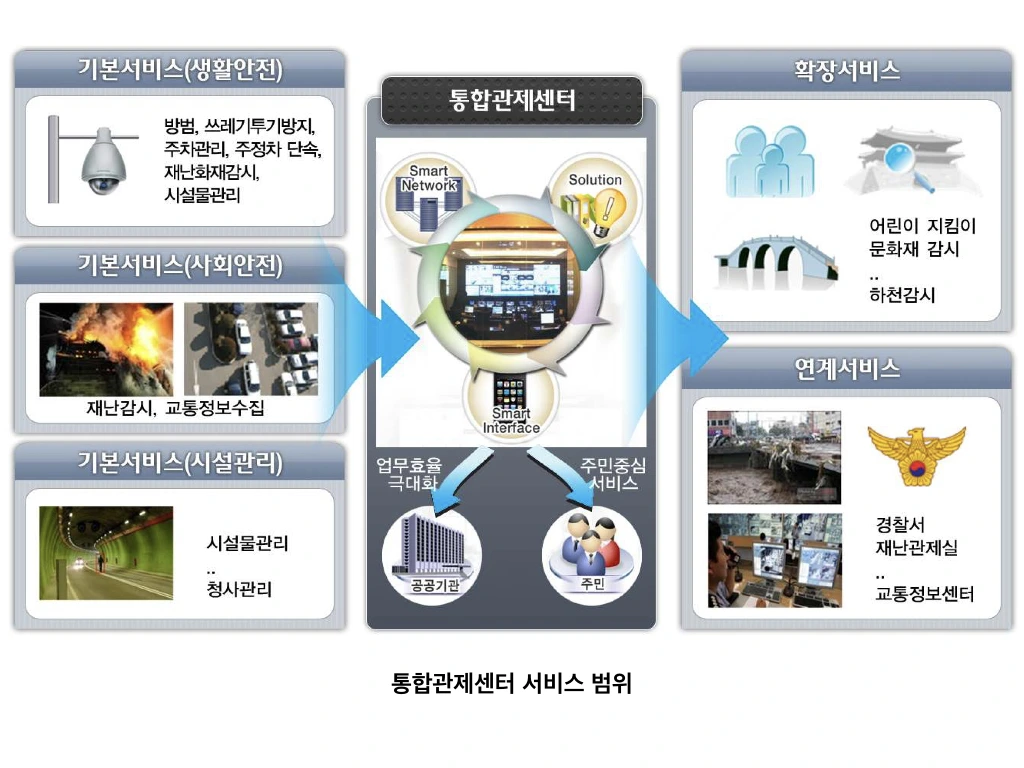 기본서비스(생활안전)

방범, 쓰레기투기방지, 주차관리, 주정차 단속, 재난화재감시, 시설물관리

기본서비스(사회안전)

재난감시, 교통정보수집

기본서비스(시설관리)

시설물관리
..
청사관리

통합관제센터

Smart Network

Solution

Smart Interface

업무효율 극대화

주민중심 서비스

공공기관

주민

확장서비스

어린이 지킴이
문화재 감시
..
하천감시

연계서비스

경찰서
재난관제실
..
교통정보센터

통합관제센터 서비스 범위